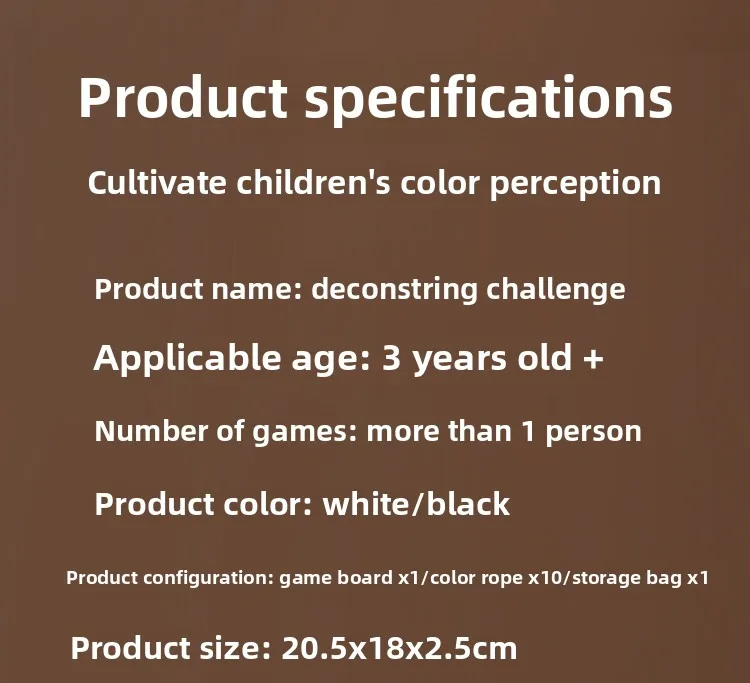 Product specifications

Cultivate children's color perception

Product name: deconstring challenge

Applicable age: 3 years old +

Number of games: more than 1 person

Product color: white/black

Product configuration: game board x1/color rope x10/storage bag x1

Product size: 20.5x18x2.5cm